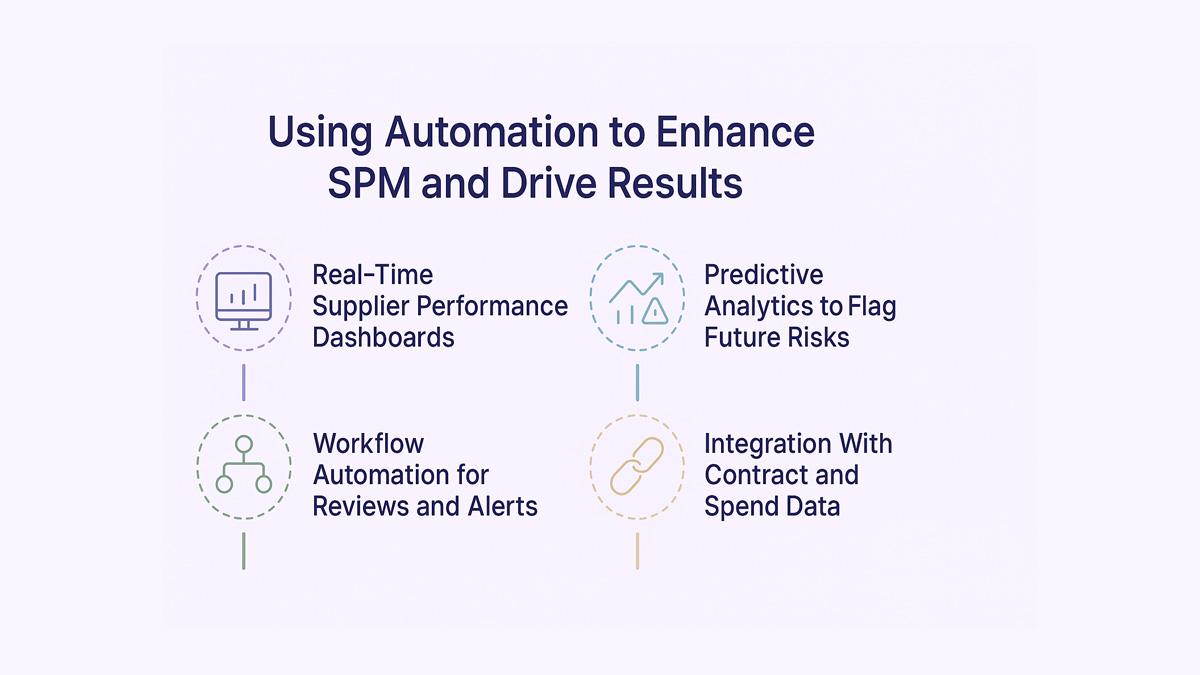 Using Automation to Enhance SPM and Drive Results

Real-Time Supplier Performance Dashboards

Workflow Automation for Reviews and Alerts

Predictive Analytics to Flag Future Risks

Integration With Contract and Spend Data